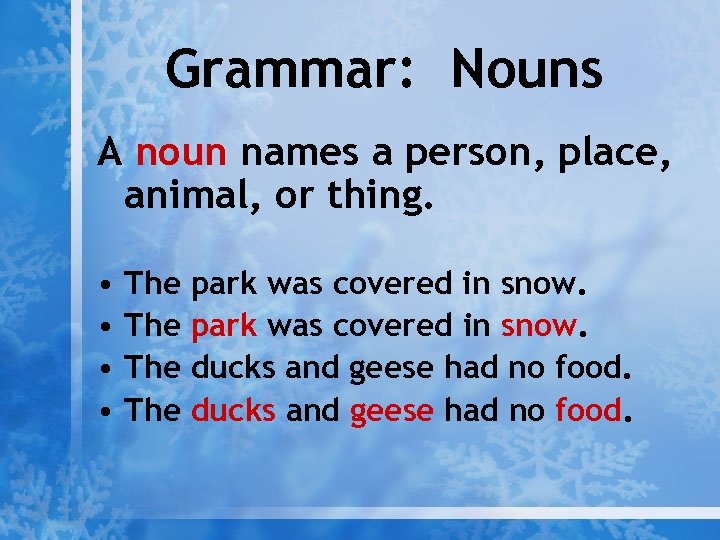 Grammar: Nouns

A noun names a person, place, animal, or thing.

• The park was covered in snow.
• The park was covered in snow.
• The ducks and geese had no food.
• The ducks and geese had no food.